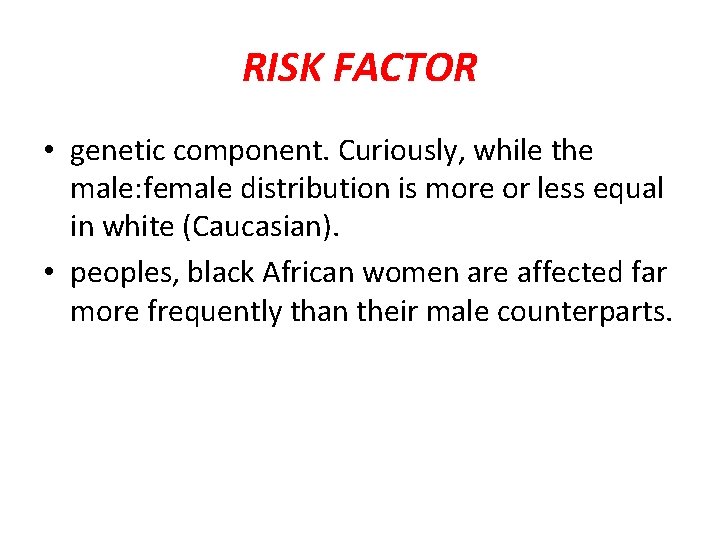 RISK FACTOR

• genetic component. Curiously, while the male:female distribution is more or less equal in white (Caucasian).

• peoples, black African women are affected far more frequently than their male counterparts.